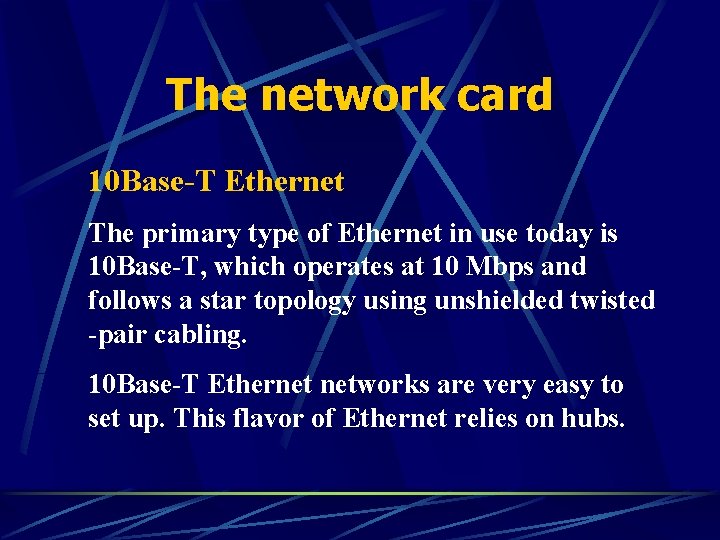 The network card

10Base-T Ethernet

The primary type of Ethernet in use today is 10Base-T, which operates at 10 Mbps and follows a star topology using unshielded twisted -pair cabling.

10Base-T Ethernet networks are very easy to set up. This flavor of Ethernet relies on hubs.